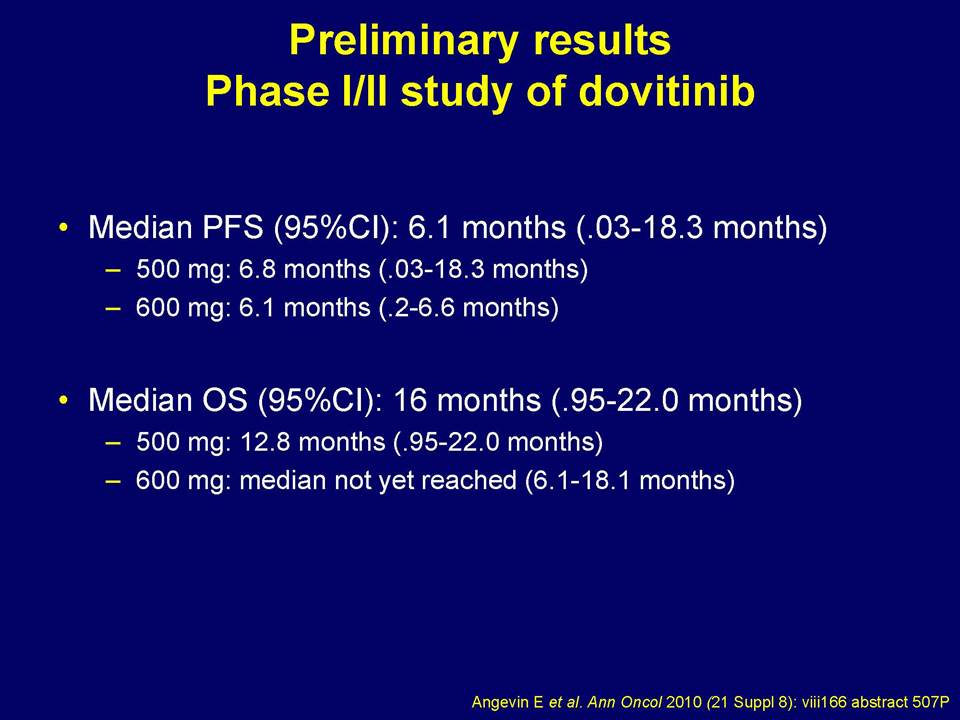 Preliminary results
Phase I/II study of dovitinib

• Median PFS (95%CI): 6.1 months (.03-18.3 months)
– 500 mg: 6.8 months (.03-18.3 months)
– 600 mg: 6.1 months (.2-6.6 months)

• Median OS (95%CI): 16 months (.95-22.0 months)
– 500 mg: 12.8 months (.95-22.0 months)
– 600 mg: median not yet reached (6.1-18.1 months)

Angevin E et al. Ann Oncol 2010 (21 Suppl 8): viii166 abstract 507P